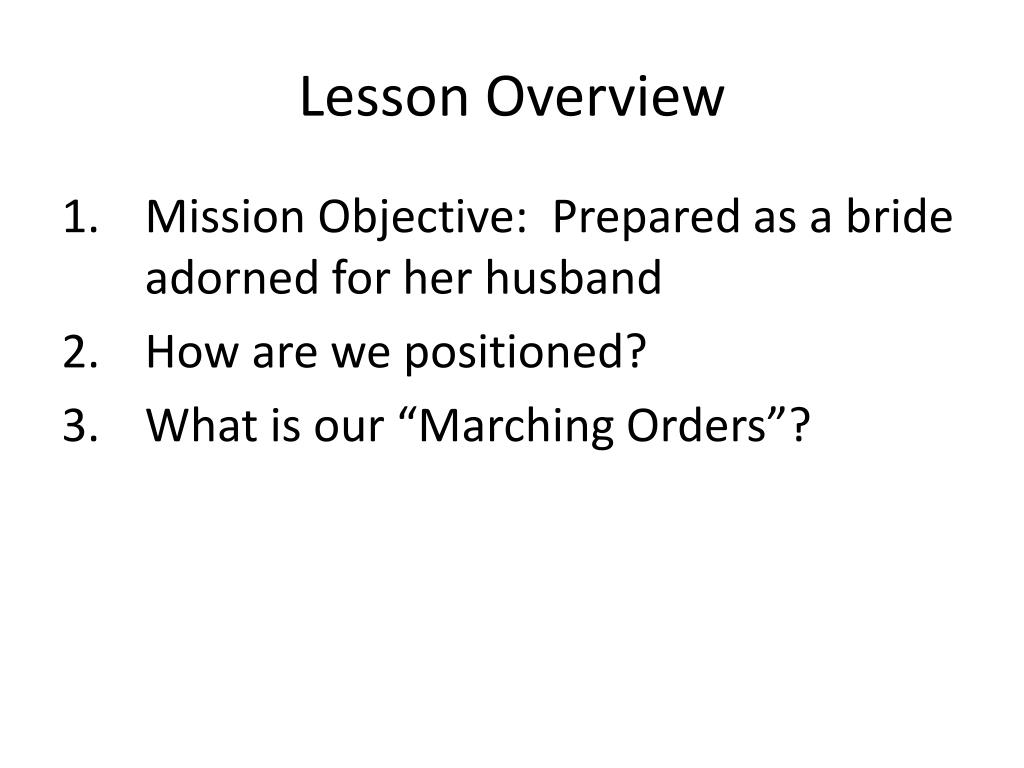 Lesson Overview

1. Mission Objective: Prepared as a bride adorned for her husband
2. How are we positioned?
3. What is our “Marching Orders”?